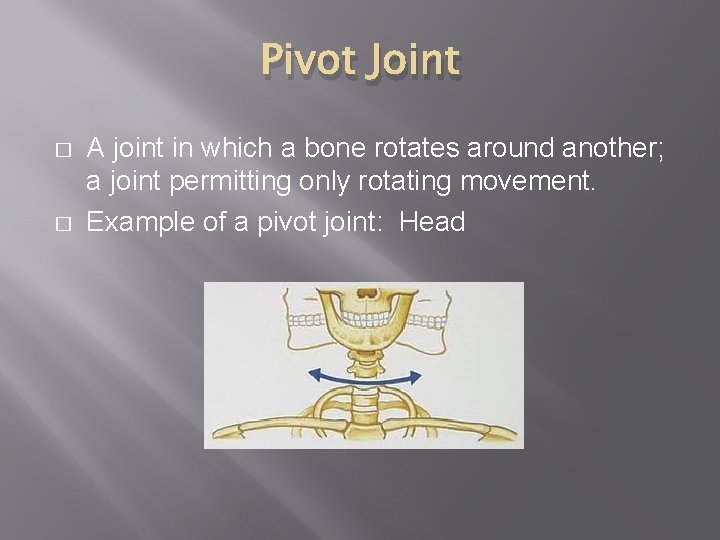 Pivot Joint

□ A joint in which a bone rotates around another; a joint permitting only rotating movement.

□ Example of a pivot joint: Head